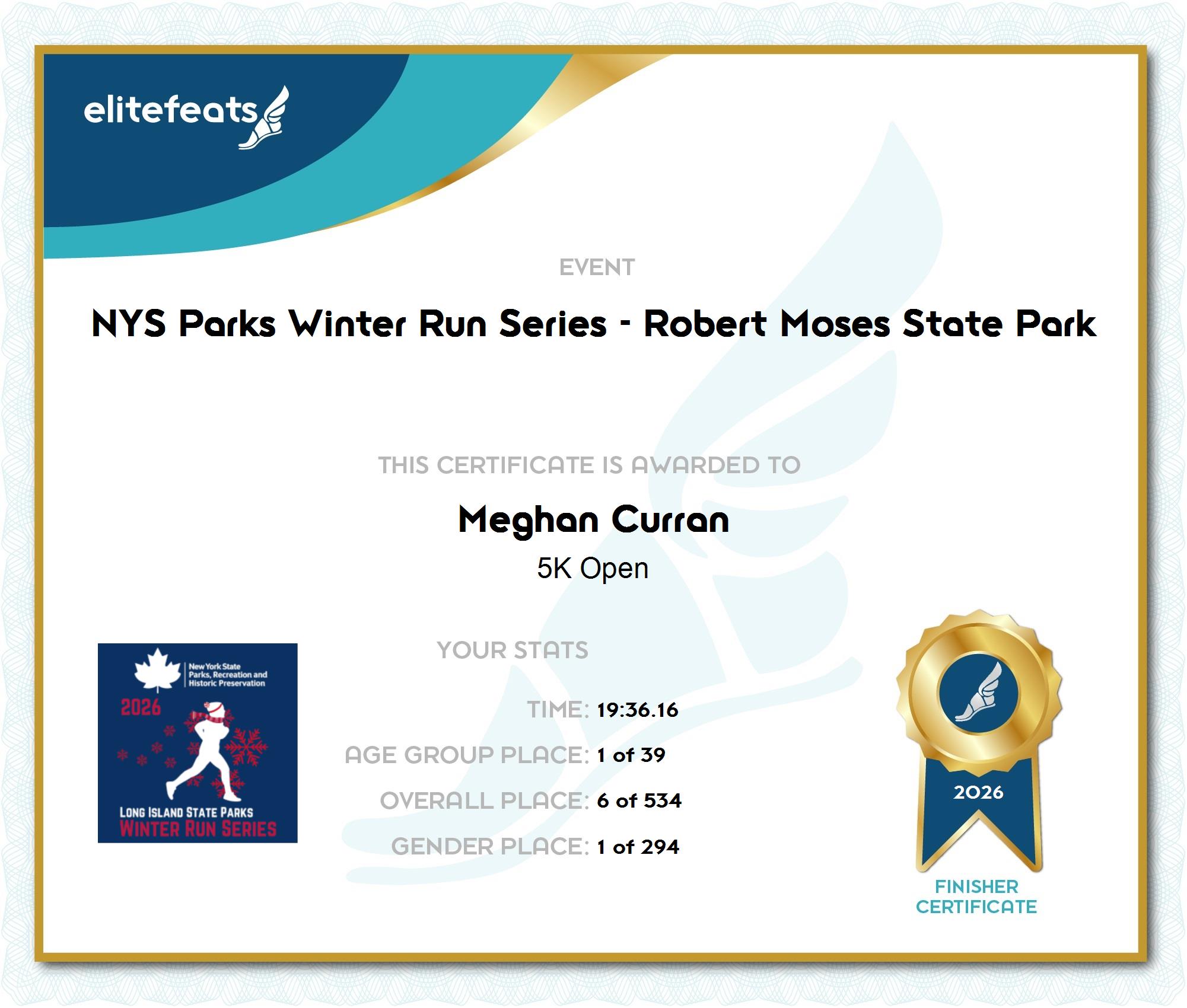 elitefeats

EVENT

NYS Parks Winter Run Series - Robert Moses State Park

THIS CERTIFICATE IS AWARDED TO

Meghan Curran

5K Open

New York State Parks, Recreation and Historic Preservation

2026

LONG ISLAND STATE PARKS
WINTER RUN SERIES

YOUR STATS

TIME: 19:36.16

AGE GROUP PLACE: 1 of 39

OVERALL PLACE: 6 of 534

GENDER PLACE: 1 of 294

2026

FINISHER
CERTIFICATE